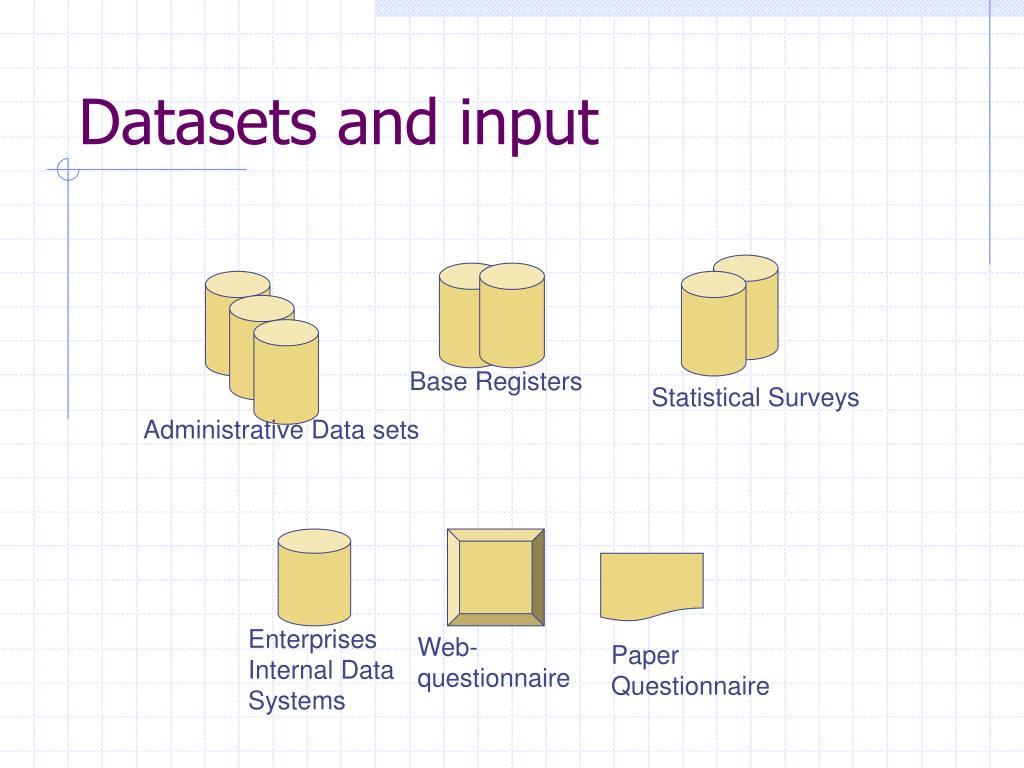 Datasets and input

Administrative Data sets

Base Registers

Statistical Surveys

Enterprises Internal Data Systems

Web-questionnaire

Paper Questionnaire